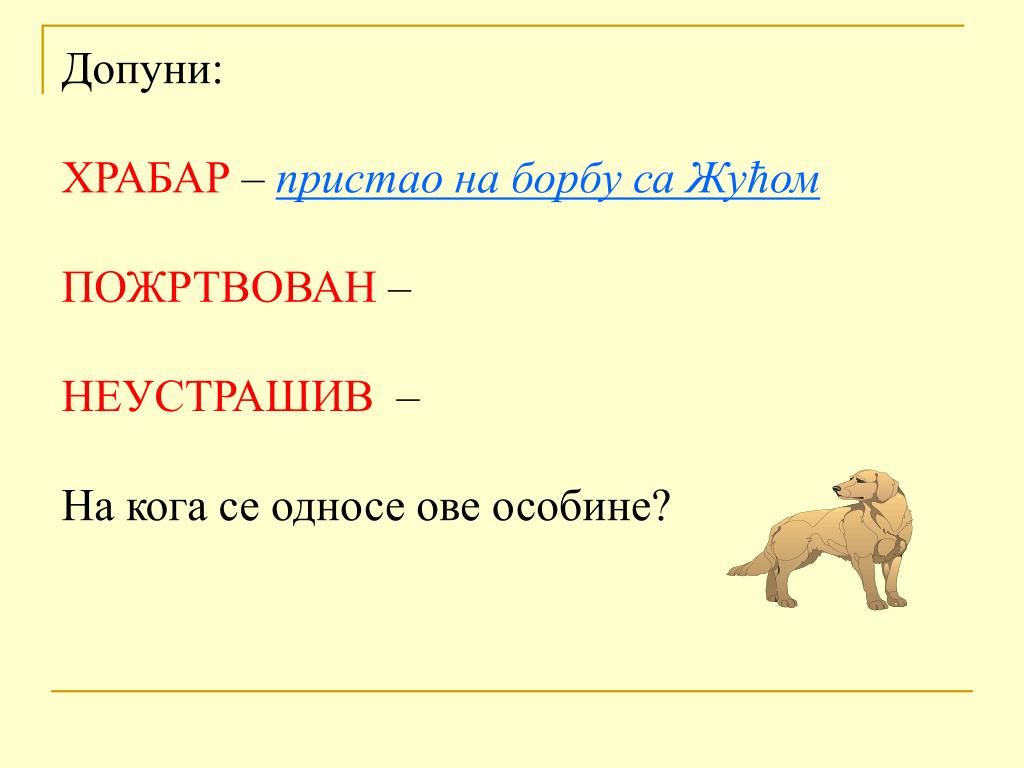 Допуни:

ХРАБАР – пристао на борбу са Жућом

ПОЖРТВОВАН –

НЕУСТРАШИВ –

На кога се односе ове особине?